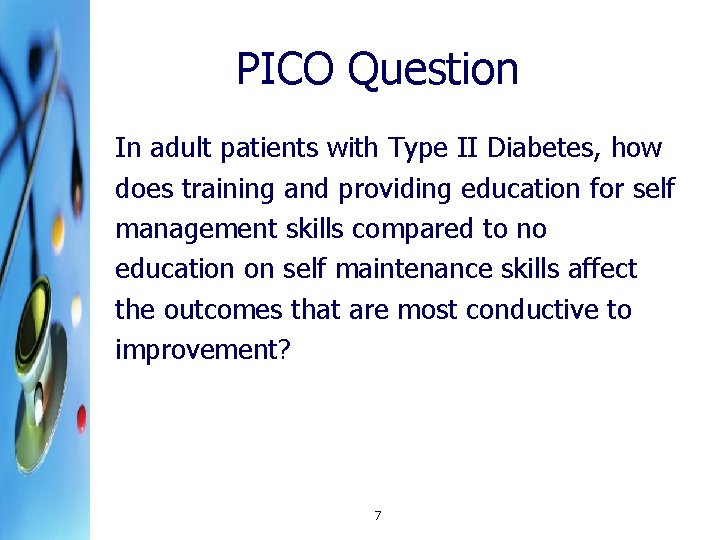 PICO Question

In adult patients with Type II Diabetes, how does training and providing education for self management skills compared to no education on self maintenance skills affect the outcomes that are most conductive to improvement?

7